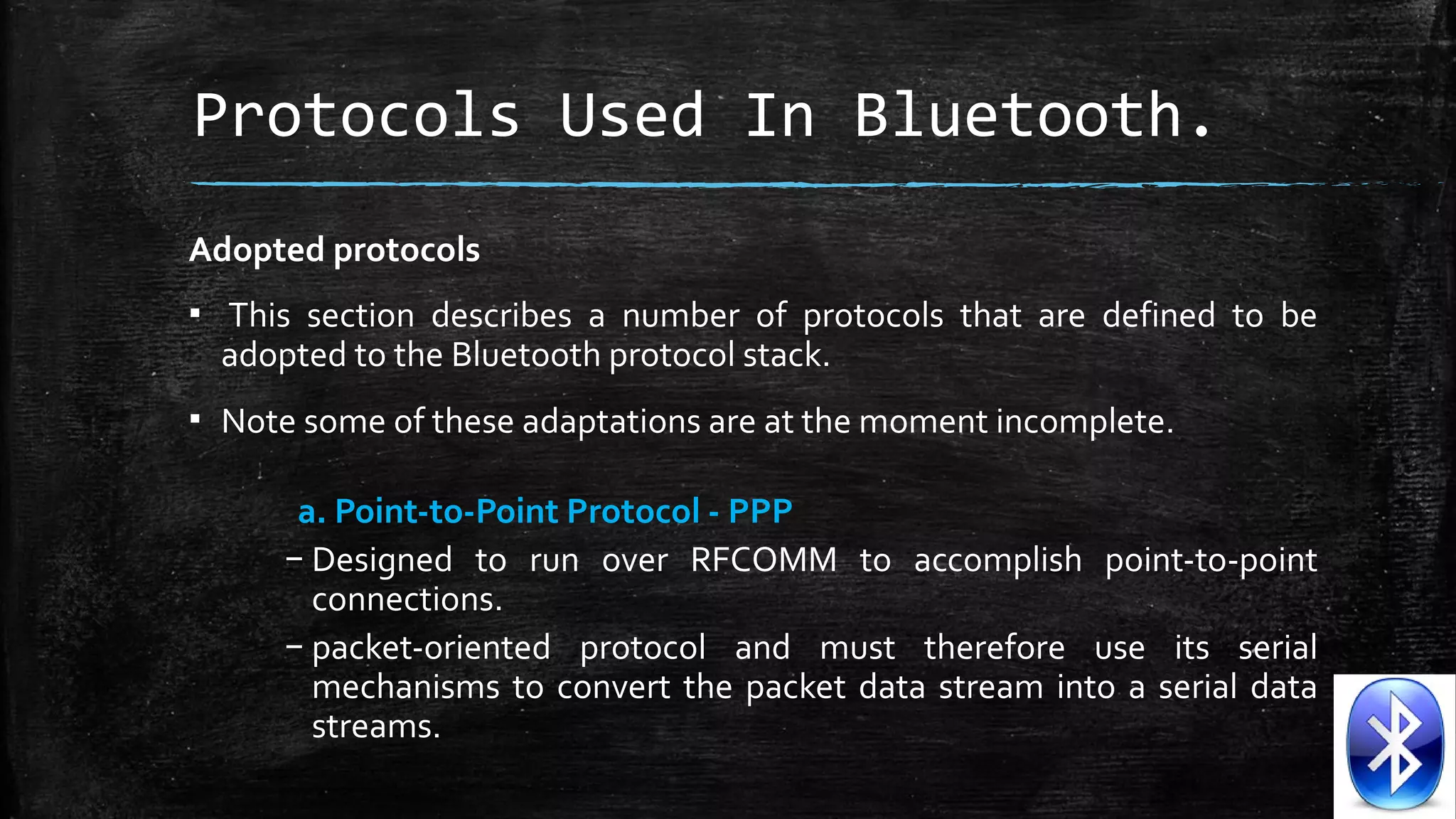 Protocols Used In Bluetooth.

Adopted protocols

▪ This section describes a number of protocols that are defined to be adopted to the Bluetooth protocol stack.

▪ Note some of these adaptations are at the moment incomplete.

a. Point-to-Point Protocol - PPP

– Designed to run over RFCOMM to accomplish point-to-point connections.

– packet-oriented protocol and must therefore use its serial mechanisms to convert the packet data stream into a serial data streams.